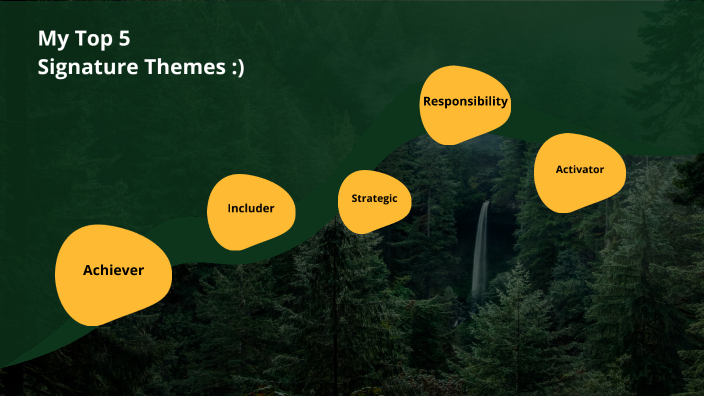 My Top 5
Signature Themes :)

Achiever

Includer

Strategic

Responsibility

Activator